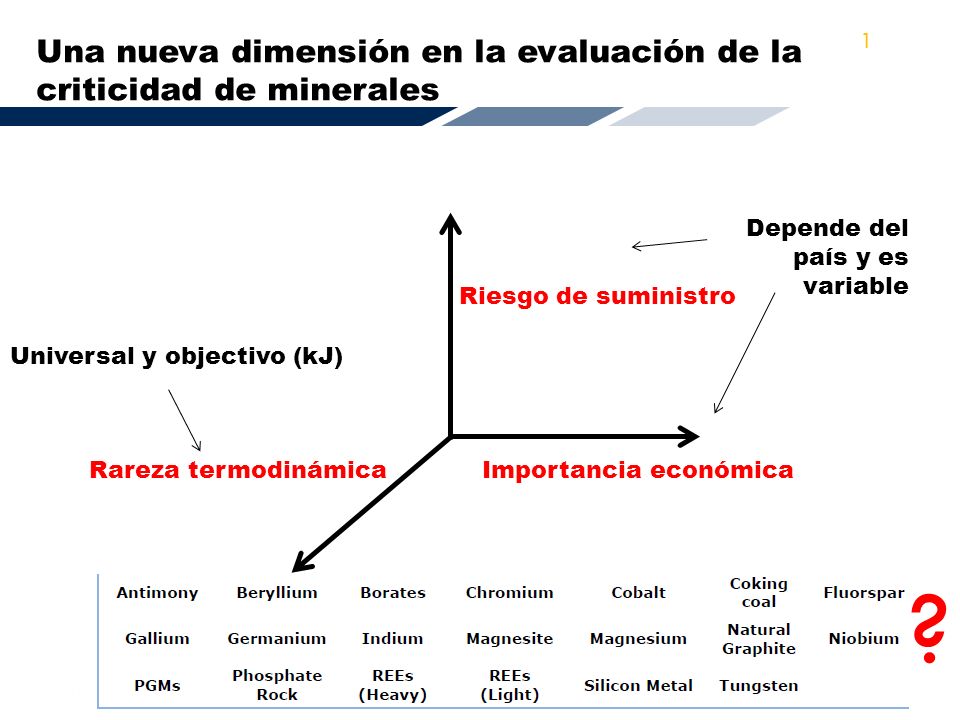 Una nueva dimensión en la evaluación de la criticidad de minerales

1

Depende del país y es variable

Riesgo de suministro

Universal y objectivo (kJ)

Rareza termodinámica

Importancia económica

| Antimony | Beryllium | Borates | Chromium | Cobalt | Coking coal | Fluorspar |
|---|---|---|---|---|---|---|
| Gallium | Germanium | Indium | Magnesite | Magnesium | Natural Graphite | Niobium |
| PGMs | Phosphate Rock | REEs (Heavy) | REEs (Light) | Silicon Metal | Tungsten | |

?